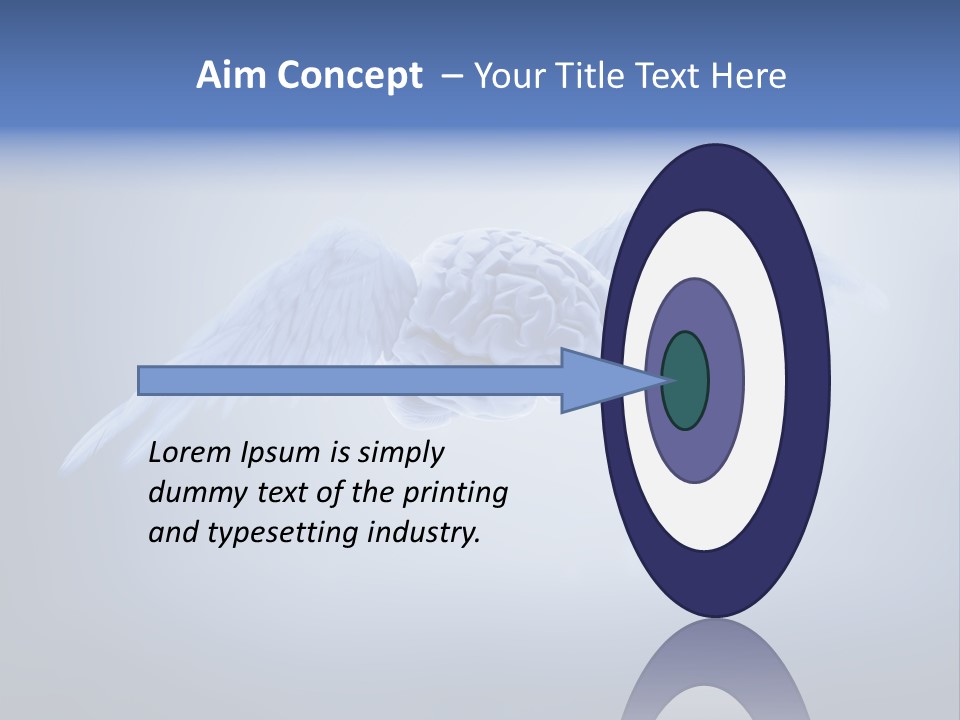 Aim Concept – Your Title Text Here

Lorem Ipsum is simply dummy text of the printing and typesetting industry.